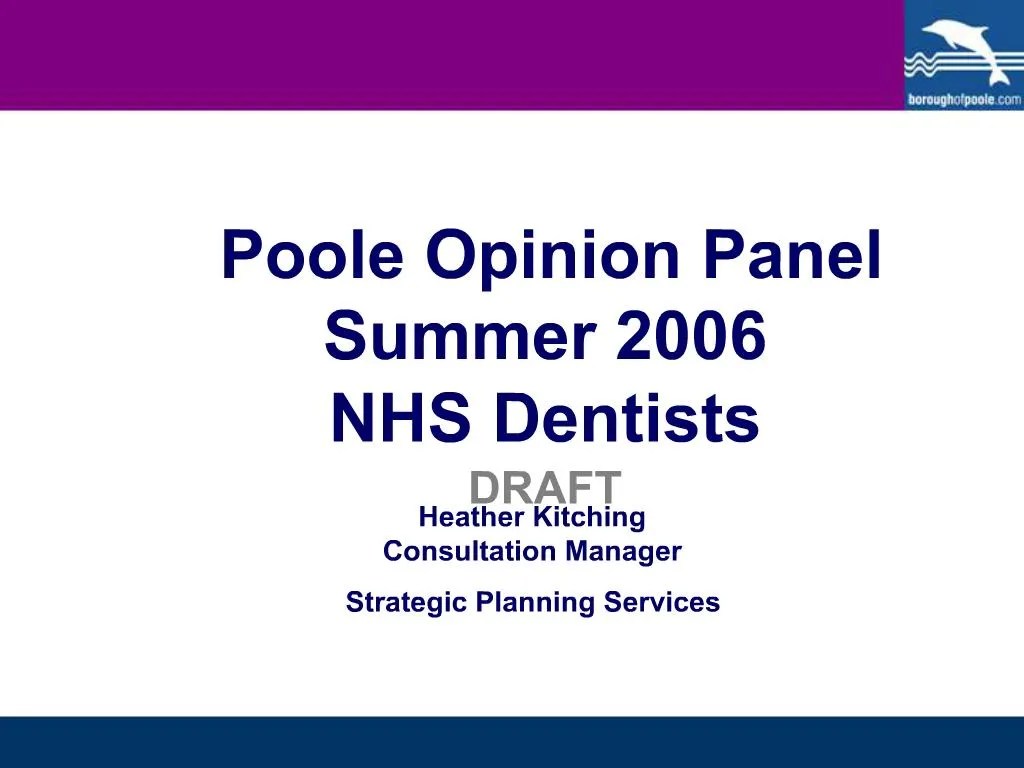 boroughofpoole.com

Poole Opinion Panel
Summer 2006
NHS Dentists

DRAFT

Heather Kitching
Consultation Manager

Strategic Planning Services